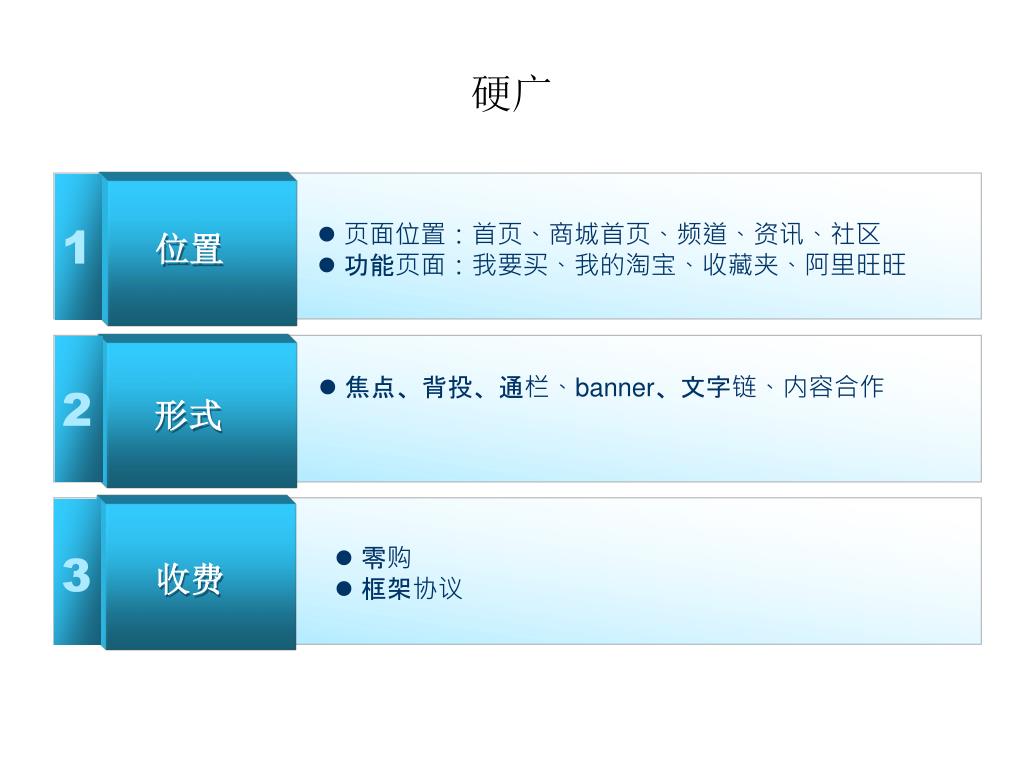 硬广

1 位置

● 页面位置：首页、商城首页、频道、资讯、社区
● 功能页面：我要买、我的淘宝、收藏夹、阿里旺旺

2 形式

● 焦点、背投、通栏、banner、文字链、内容合作

3 收费

● 零购
● 框架协议